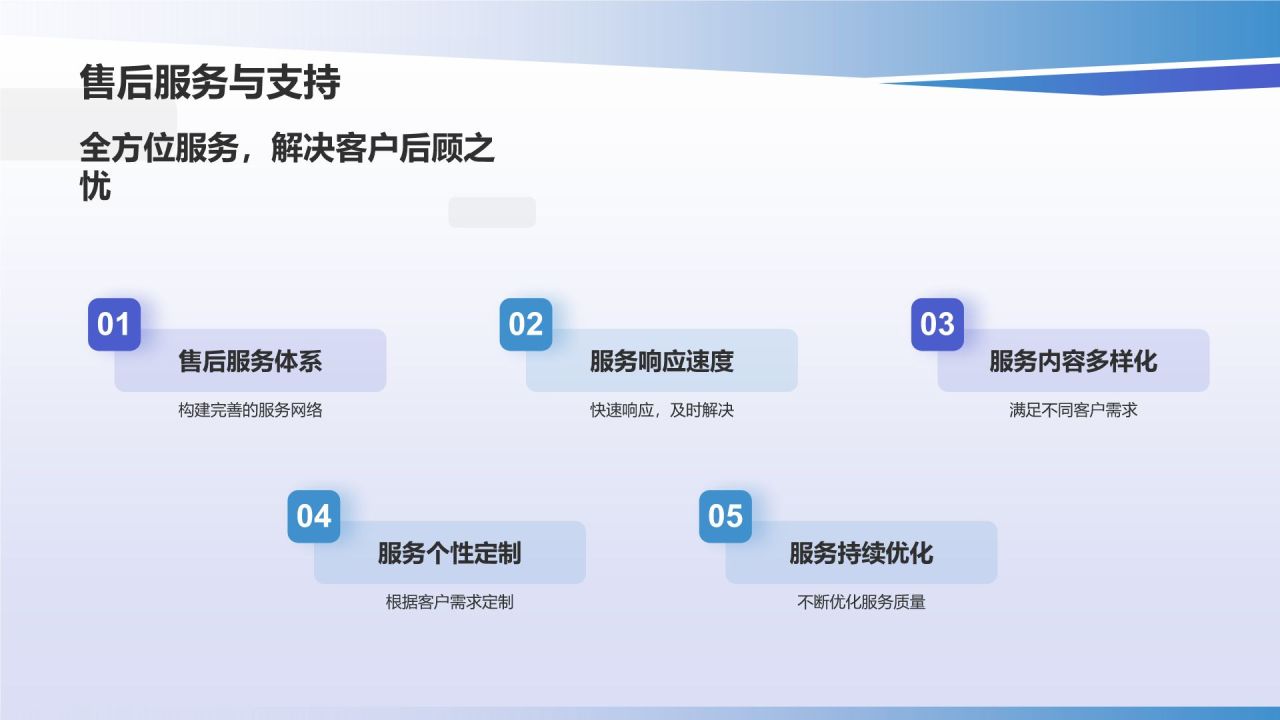 售后服务与支持

全方位服务，解决客户后顾之忧

01
售后服务体系
构建完善的服务网络

02
服务响应速度
快速响应，及时解决

03
服务内容多样化
满足不同客户需求

04
服务个性定制
根据客户需求定制

05
服务持续优化
不断优化服务质量